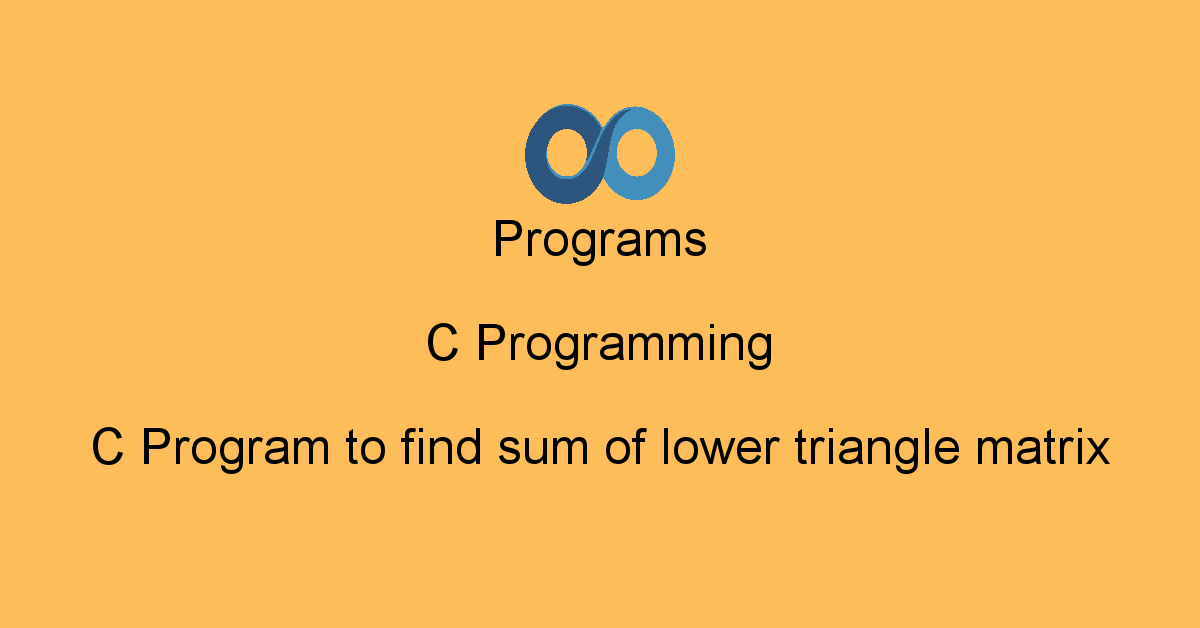 Programs

C Programming

C Program to find sum of lower triangle matrix